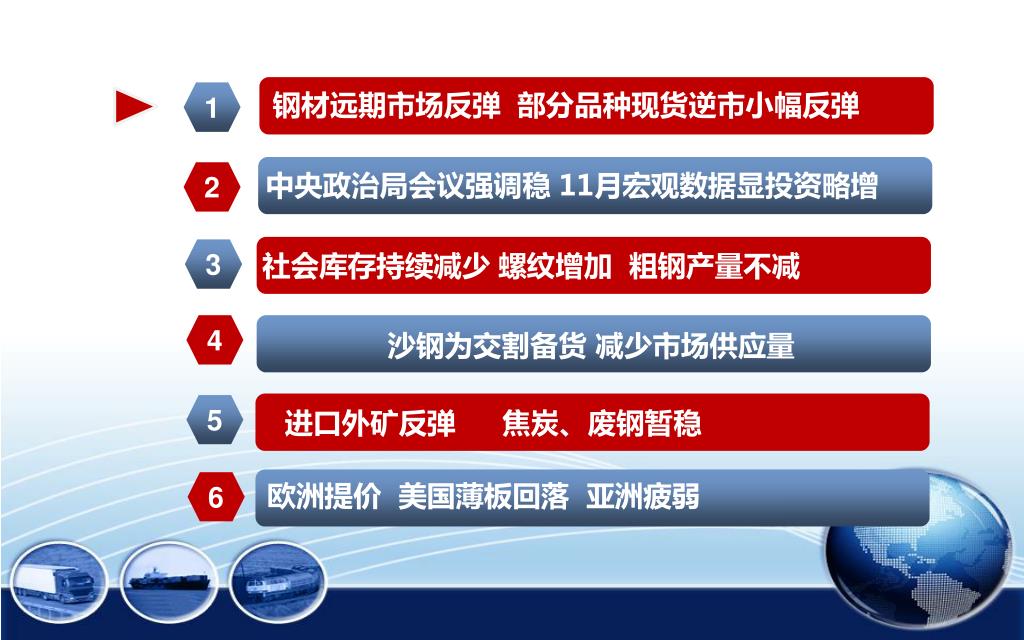 1
钢材远期市场反弹 部分品种现货逆市小幅反弹

2
中央政治局会议强调稳 11月宏观数据显投资略增

3
社会库存持续减少 螺纹增加 粗钢产量不减

4
沙钢为交割备货 减少市场供应量

5
进口外矿反弹 焦炭、废钢暂稳

6
欧洲提价 美国薄板回落 亚洲疲弱